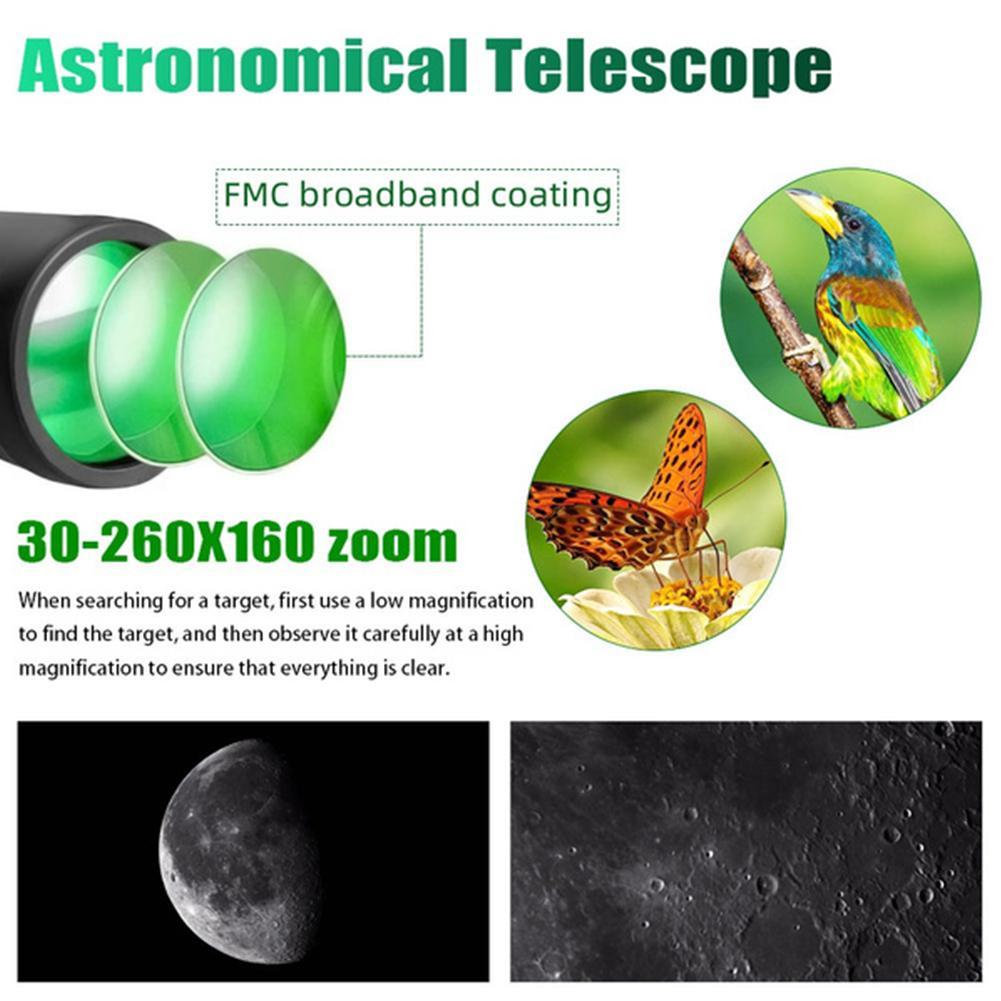 Astronomical Telescope

FMC broadband coating

30-260X160 zoom

When searching for a target, first use a low magnification to find the target, and then observe it carefully at a high magnification to ensure that everything is clear.